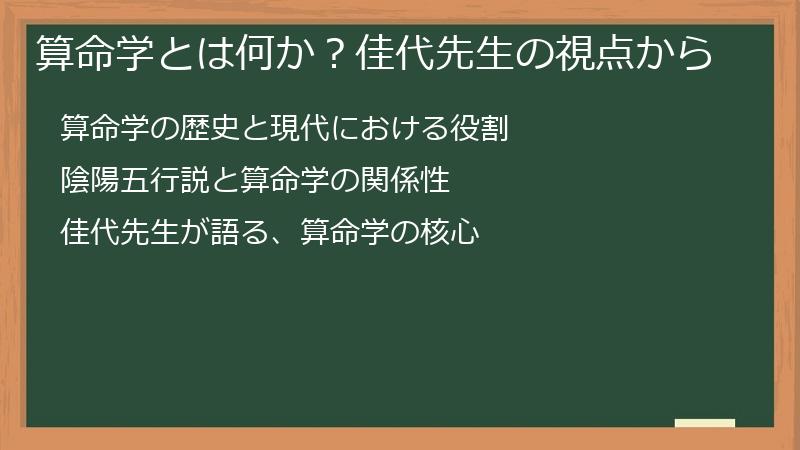 算命学とは何か？佳代先生の視点から

算命学の歴史と現代における役割

陰陽五行説と算命学の関係性

佳代先生が語る、算命学の核心